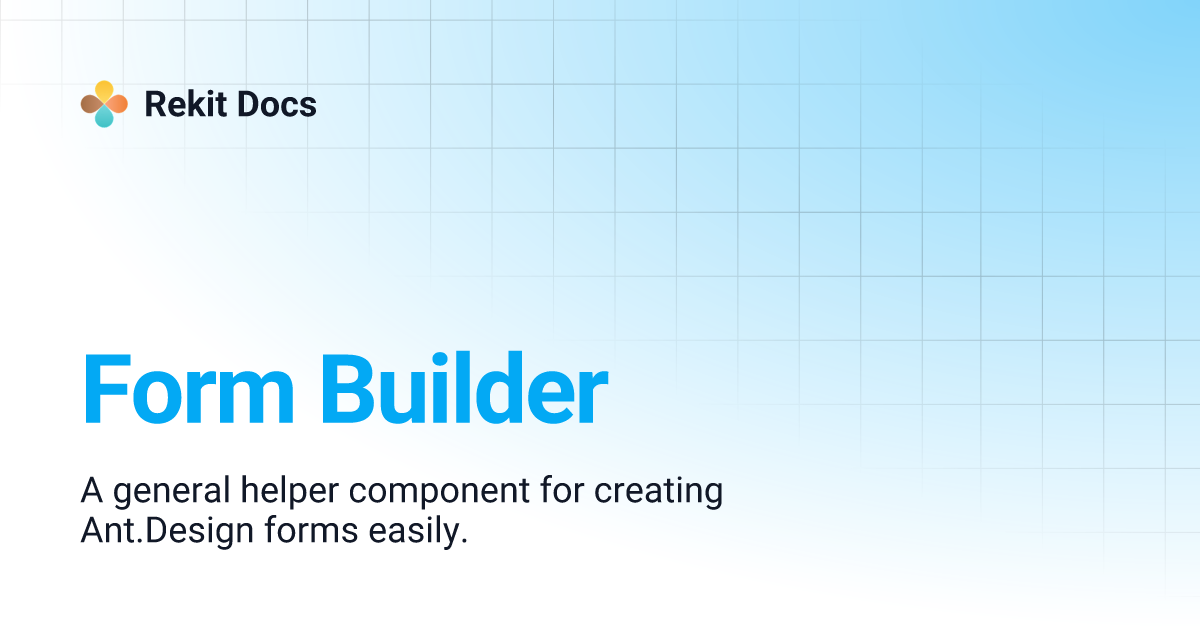 Rekit Docs

Form Builder

A general helper component for creating Ant.Design forms easily.